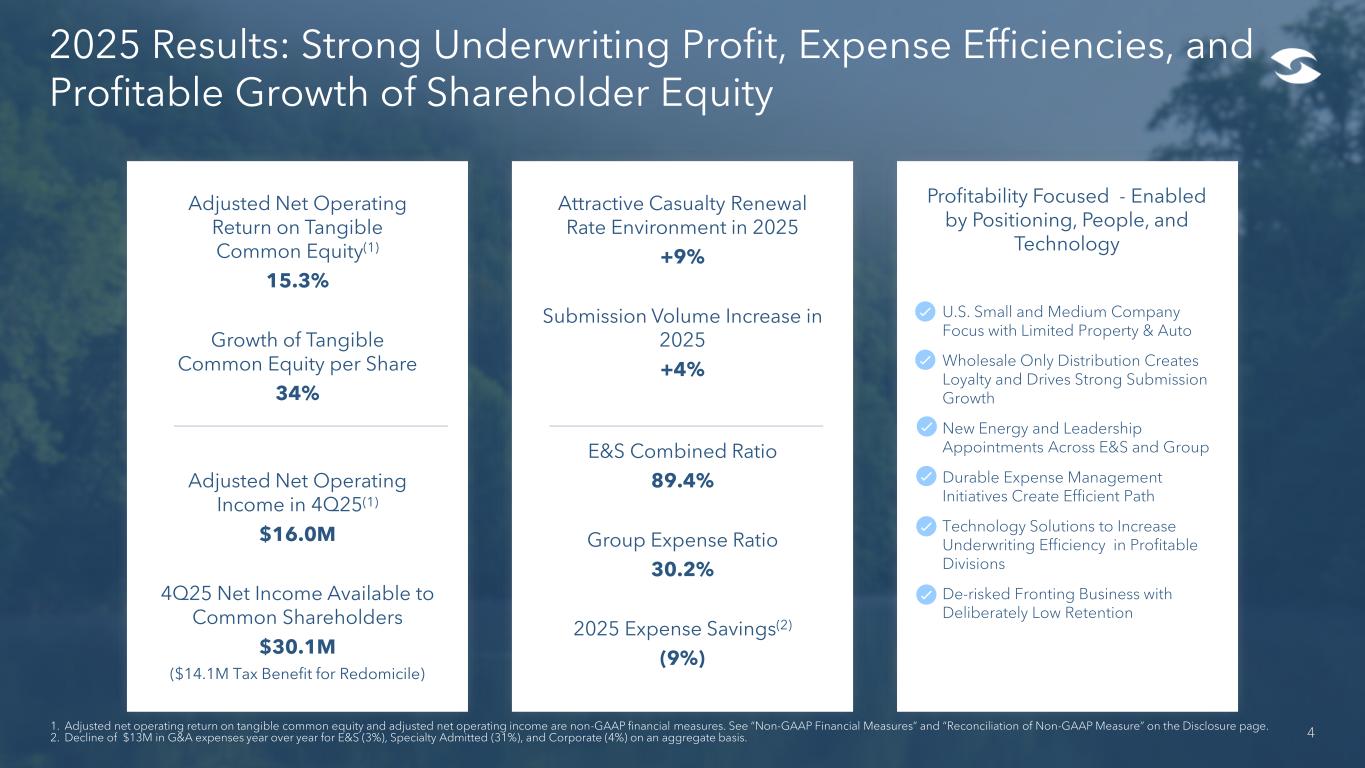 2025 Results: Strong Underwriting Profit, Expense Efficiencies, and Profitable Growth of Shareholder Equity

Adjusted Net Operating Return on Tangible Common Equity$^{(1)}$
15.3%

Growth of Tangible Common Equity per Share
34%

Adjusted Net Operating Income in 4Q25$^{(1)}$
$16.0M

4Q25 Net Income Available to Common Shareholders
$30.1M
($14.1M Tax Benefit for Redomicile)

Attractive Casualty Renewal Rate Environment in 2025
+9%

Submission Volume Increase in 2025
+4%

E&S Combined Ratio
89.4%

Group Expense Ratio
30.2%

2025 Expense Savings$^{(2)}$
(9%)

Profitability Focused - Enabled by Positioning, People, and Technology

U.S. Small and Medium Company Focus with Limited Property & Auto

Wholesale Only Distribution Creates Loyalty and Drives Strong Submission Growth

New Energy and Leadership Appointments Across E&S and Group

Durable Expense Management Initiatives Create Efficient Path

Technology Solutions to Increase Underwriting Efficiency in Profitable Divisions

De-risked Fronting Business with Deliberately Low Retention

1. Adjusted net operating return on tangible common equity and adjusted net operating income are non-GAAP financial measures. See "Non-GAAP Financial Measures" and "Reconciliation of Non-GAAP Measure" on the Disclosure page.
2. Decline of $13M in G&A expenses year over year for E&S (3%), Specialty Admitted (31%), and Corporate (4%) on an aggregate basis.

4